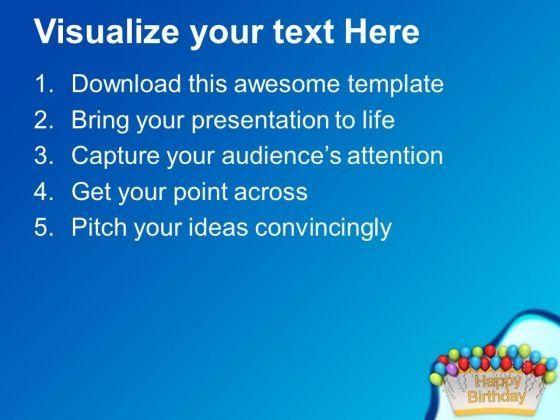 Visualize your text Here

1. Download this awesome template
2. Bring your presentation to life
3. Capture your audience's attention
4. Get your point across
5. Pitch your ideas convincingly

Happy Birthday